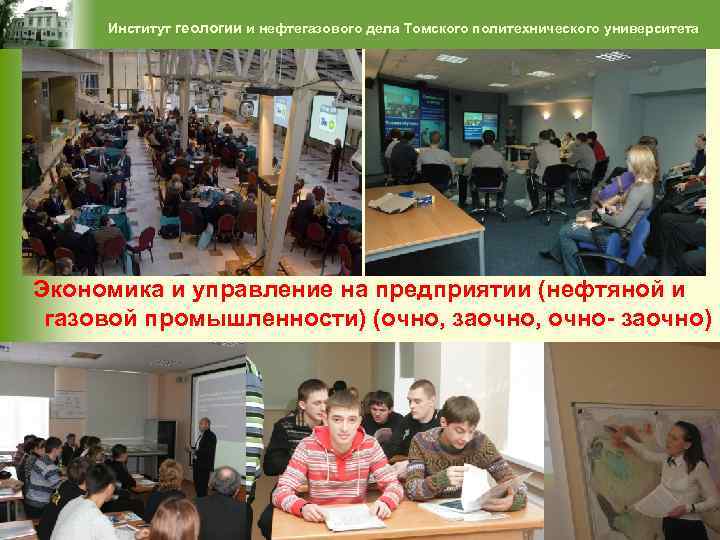 Институт геологии и нефтегазового дела Томского политехнического университета

Экономика и управление на предприятии (нефтяной и газовой промышленности) (очно, заочно, очно- заочно)